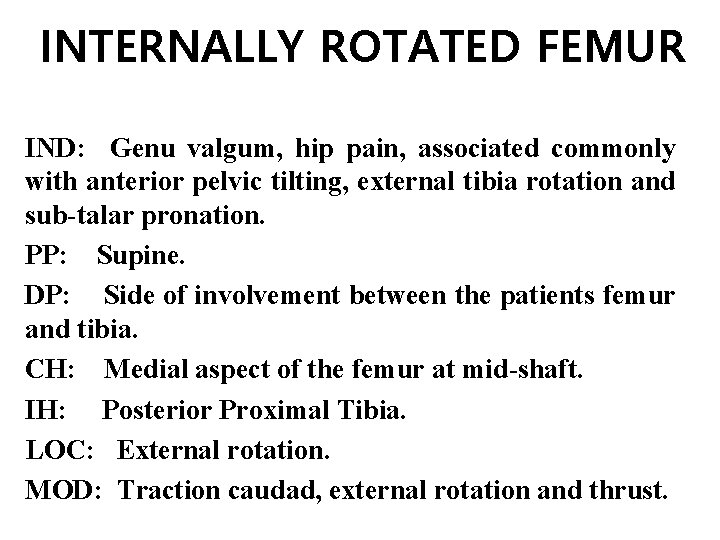 INTERNALLY ROTATED FEMUR

IND: Genu valgum, hip pain, associated commonly with anterior pelvic tilting, external tibia rotation and sub-talar pronation.

PP: Supine.

DP: Side of involvement between the patients femur and tibia.

CH: Medial aspect of the femur at mid-shaft.

IH: Posterior Proximal Tibia.

LOC: External rotation.

MOD: Traction caudad, external rotation and thrust.